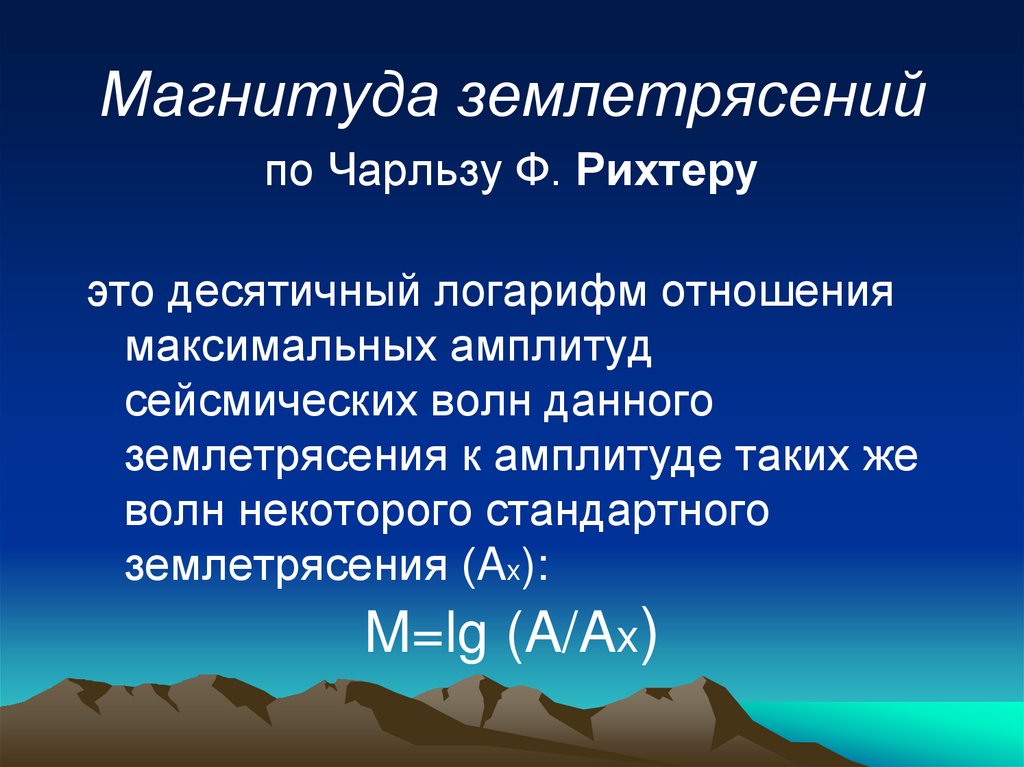 Магнитуда землетрясений

по Чарльзу Ф. Рихтеру

это десятичный логарифм отношения максимальных амплитуд сейсмических волн данного землетрясения к амплитуде таких же волн некоторого стандартного землетрясения ($A_x$):

$M=\lg (A/A_x)$